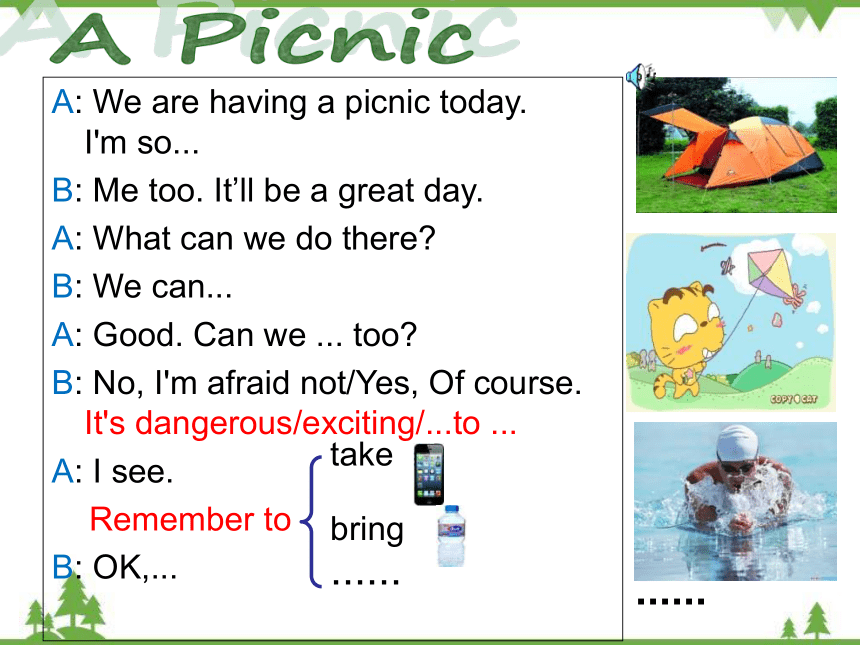 A Picnic

A: We are having a picnic today. I'm so...

B: Me too. It'll be a great day.

A: What can we do there?

B: We can...

A: Good. Can we ... too?

B: No, I'm afraid not/Yes, Of course. It's dangerous/exciting/...to ...

A: I see. Remember to take bring ……

B: OK,...

COPY CAT

......